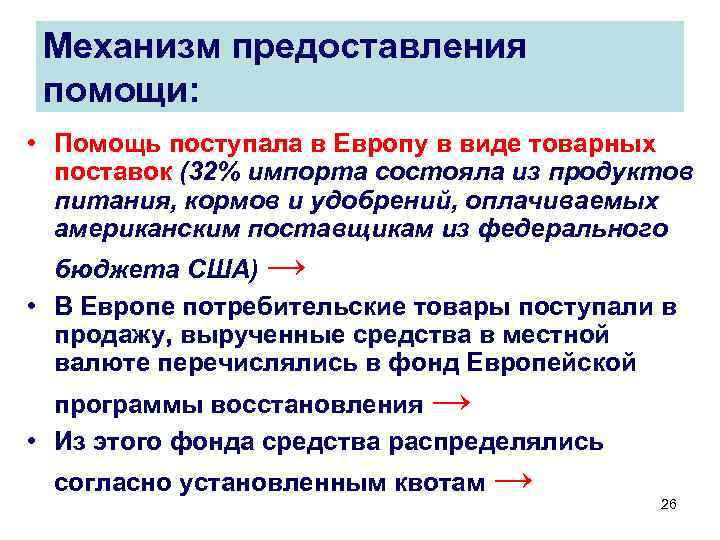 Механизм предоставления помощи:

• Помощь поступала в Европу в виде товарных поставок (32% импорта состояла из продуктов питания, кормов и удобрений, оплачиваемых американским поставщикам из федерального бюджета США) →

• В Европе потребительские товары поступали в продажу, вырученные средства в местной валюте перечислялись в фонд Европейской программы восстановления →

• Из этого фонда средства распределялись согласно установленным квотам →

26